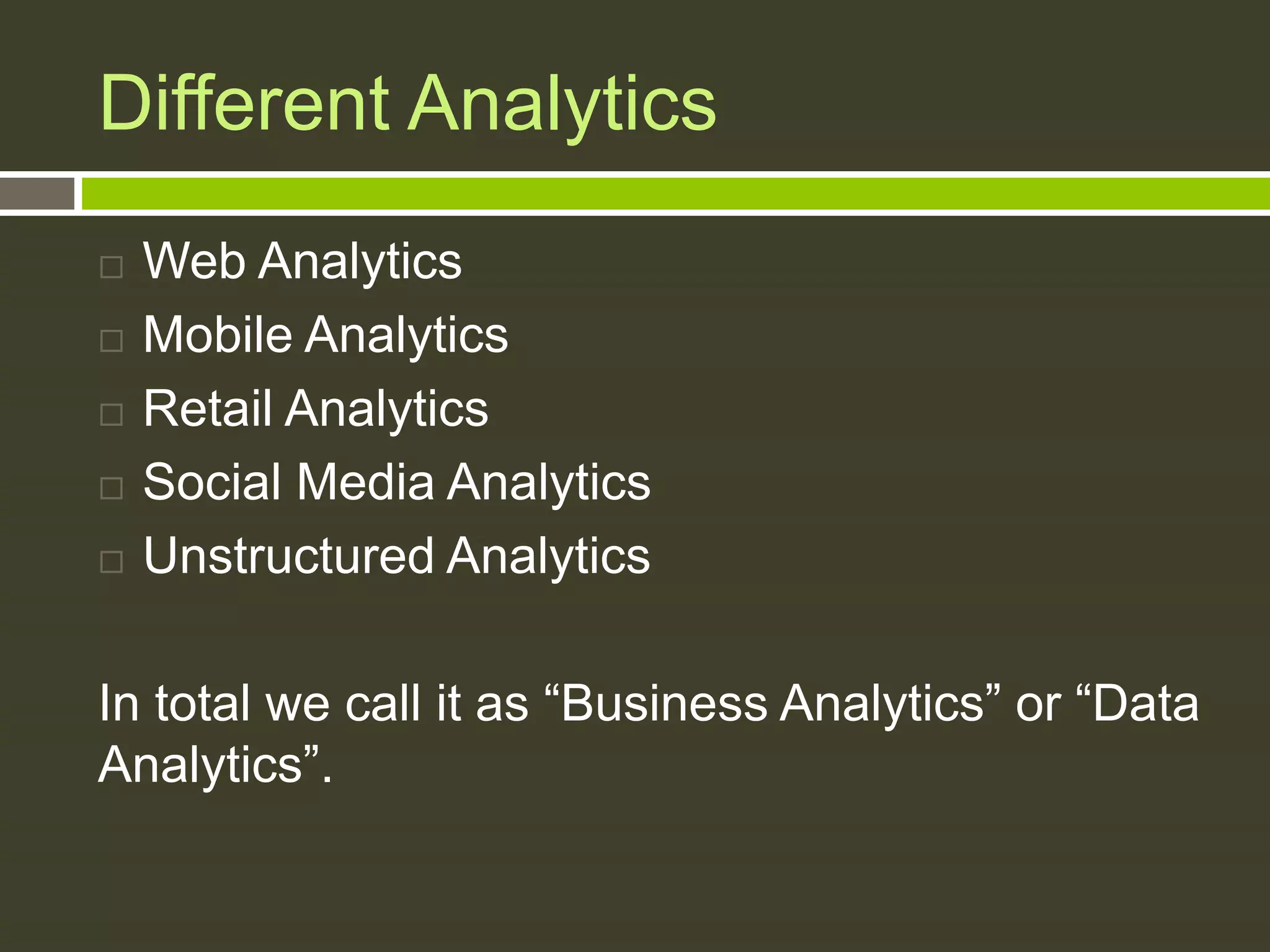 Different Analytics

□ Web Analytics
□ Mobile Analytics
□ Retail Analytics
□ Social Media Analytics
□ Unstructured Analytics

In total we call it as “Business Analytics” or “Data Analytics”.